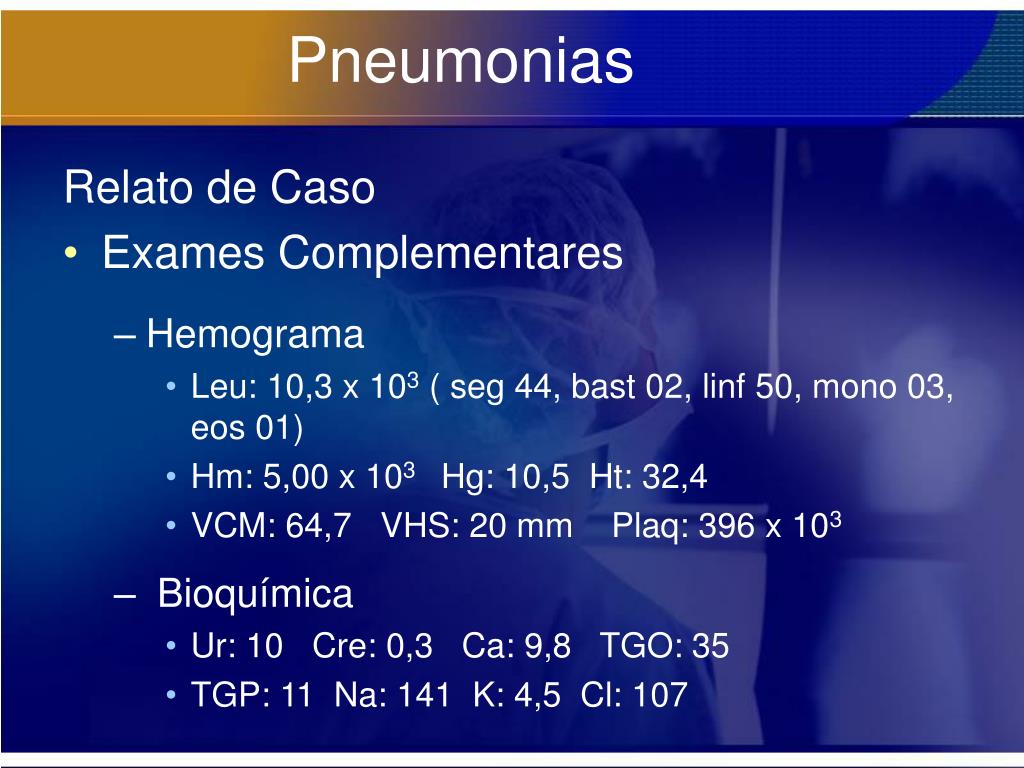 Pneumonias

Relato de Caso

• Exames Complementares

– Hemograma

• Leu: 10,3 x $10^3$ ( seg 44, bast 02, linf 50, mono 03, eos 01)

• Hm: 5,00 x $10^3$ Hg: 10,5 Ht: 32,4

• VCM: 64,7 VHS: 20 mm Plaq: 396 x $10^3$

– Bioquímica

• Ur: 10 Cre: 0,3 Ca: 9,8 TGO: 35

• TGP: 11 Na: 141 K: 4,5 Cl: 107